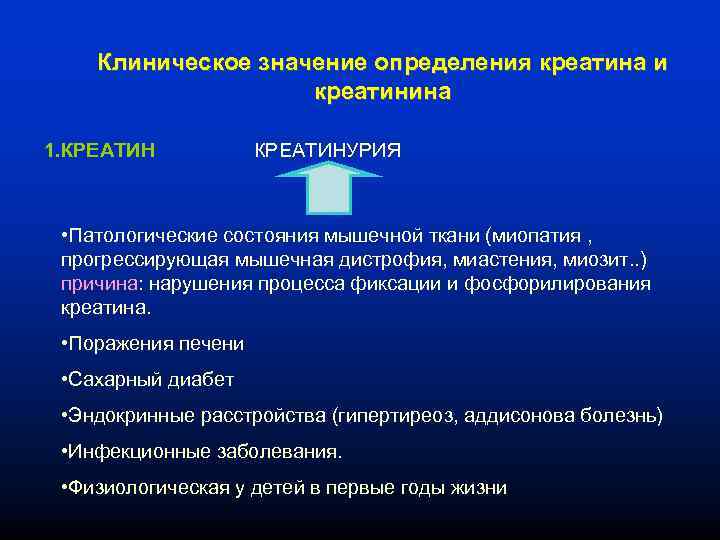 Клиническое значение определения креатина и креатинина

1.КРЕАТИН КРЕАТИНУРИЯ

•Патологические состояния мышечной ткани (миопатия , прогрессирующая мышечная дистрофия, миастения, миозит..) причина: нарушения процесса фиксации и фосфорилирования креатина.

•Поражения печени

•Сахарный диабет

•Эндокринные расстройства (гипертиреоз, аддисонова болезнь)

•Инфекционные заболевания.

•Физиологическая у детей в первые годы жизни